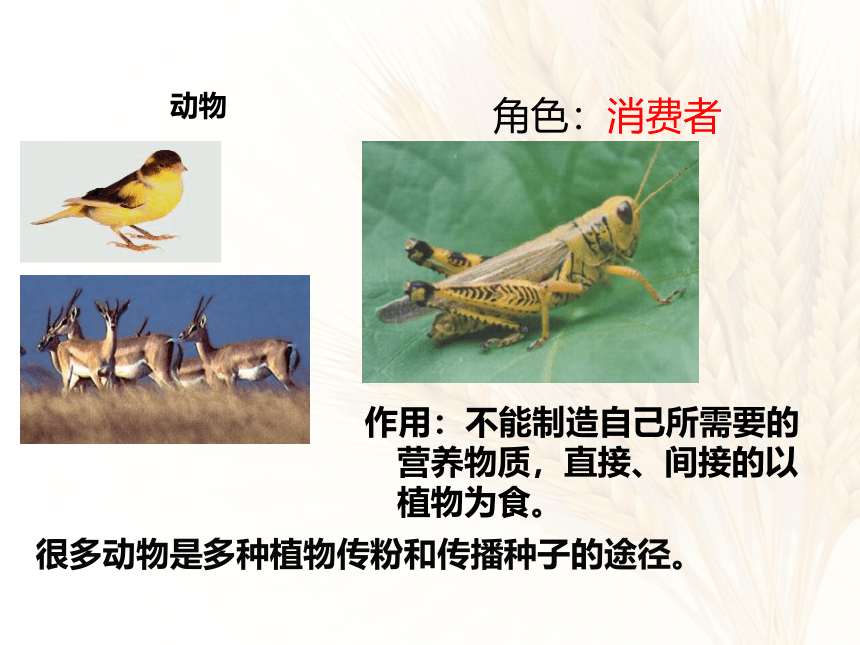 动物

角色：消费者

作用：不能制造自己所需要的营养物质，直接、间接的以植物为食。

很多动物是多种植物传粉和传播种子的途径。